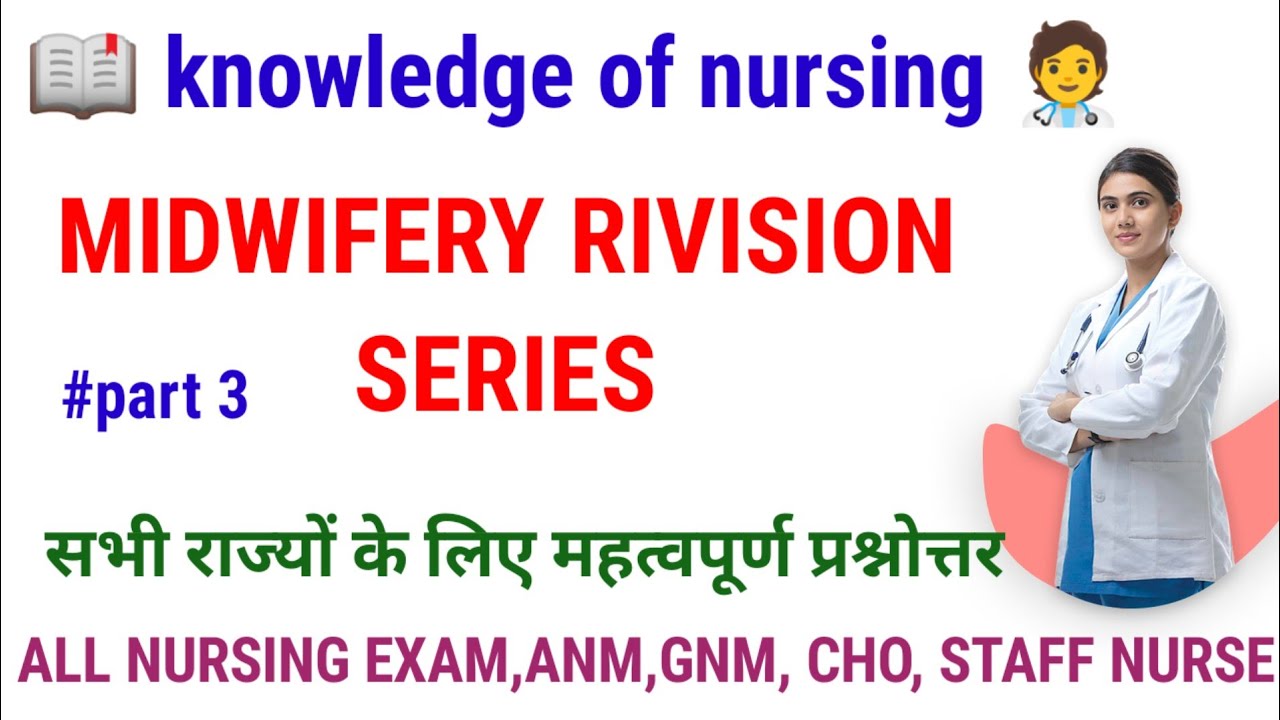 knowledge of nursing

MIDWIFERY RIVISION SERIES

#part 3

सभी राज्यों के लिए महत्वपूर्ण प्रश्नोत्तर

ALL NURSING EXAM,ANM,GNM, CHO, STAFF NURSE